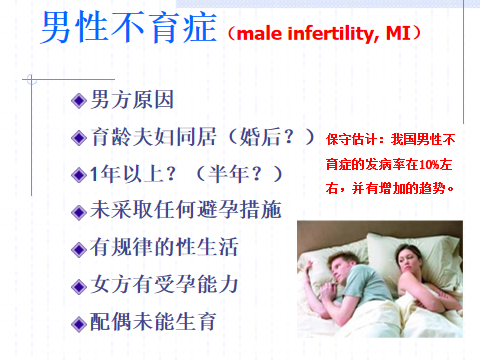 男性不育症（male infertility, MI）

◆男方原因
◆育龄夫妇同居（婚后？）
◆1年以上？（半年？）
◆未采取任何避孕措施
◆有规律的性生活
◆女方有受孕能力
◆配偶未能生育

保守估计：我国男性不育症的发病率在10%左右，并有增加的趋势。